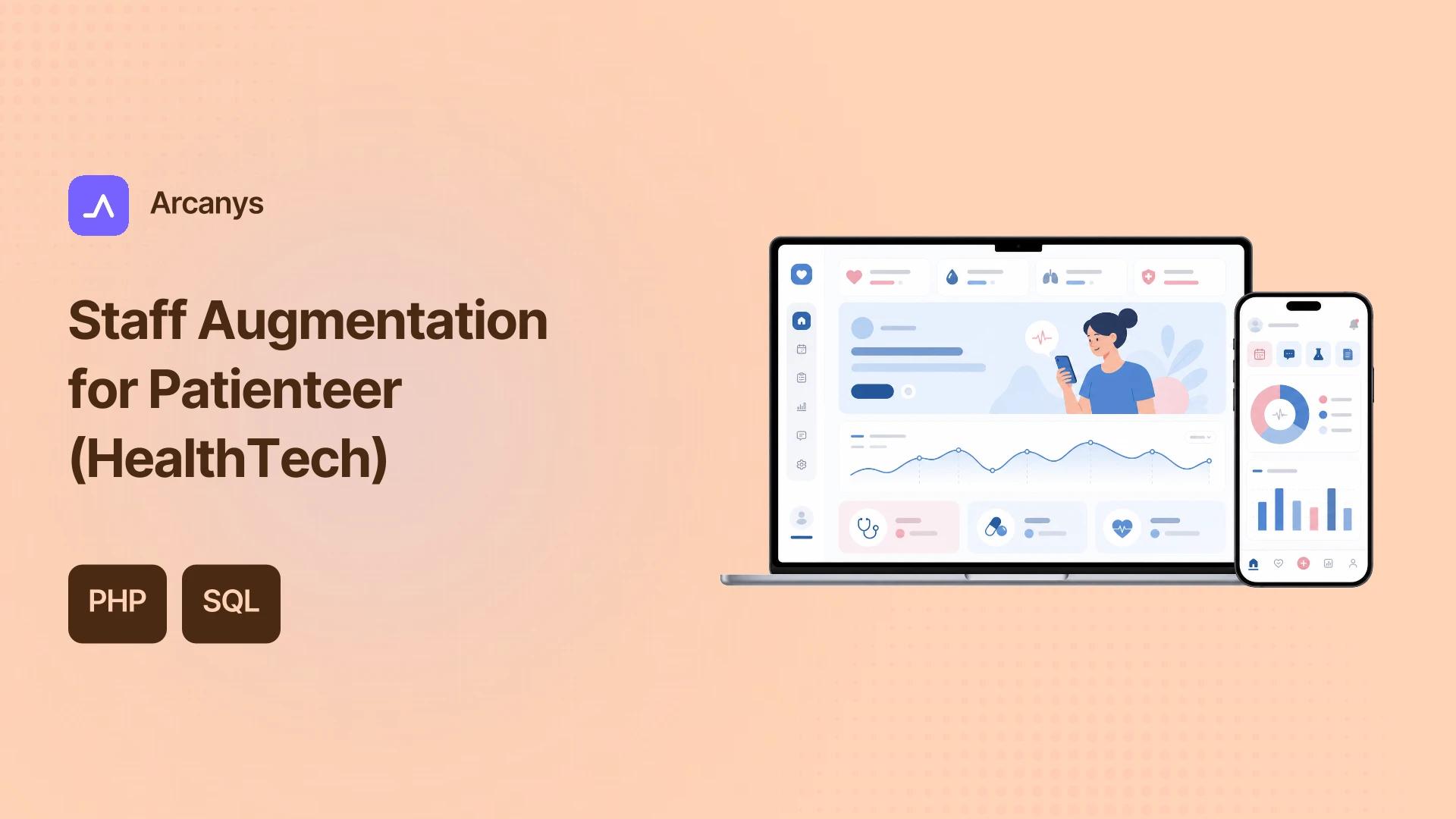 Arcanys

Staff Augmentation for Patienteer (HealthTech)

PHP

SQL